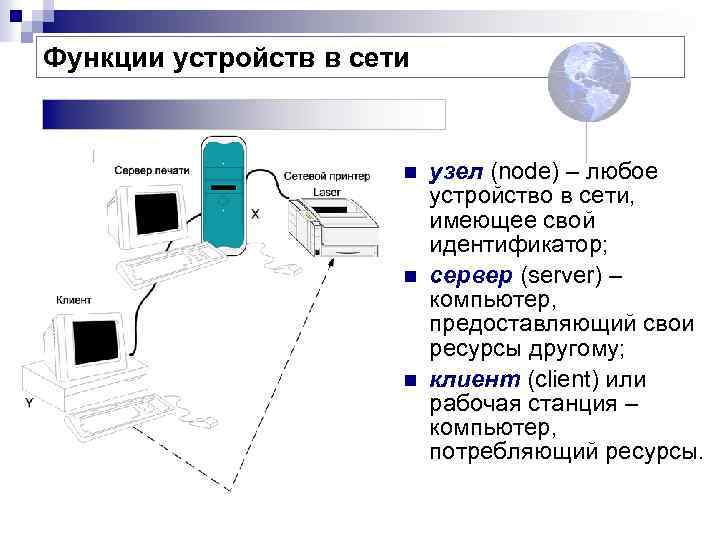 Функции устройств в сети

Сервер печати

Сетевой принтер

Laser

X

Клиент

Y

узел (node) – любое устройство в сети, имеющее свой идентификатор;

сервер (server) – компьютер, предоставляющий свои ресурсы другому;

клиент (client) или рабочая станция – компьютер, потребляющий ресурсы.